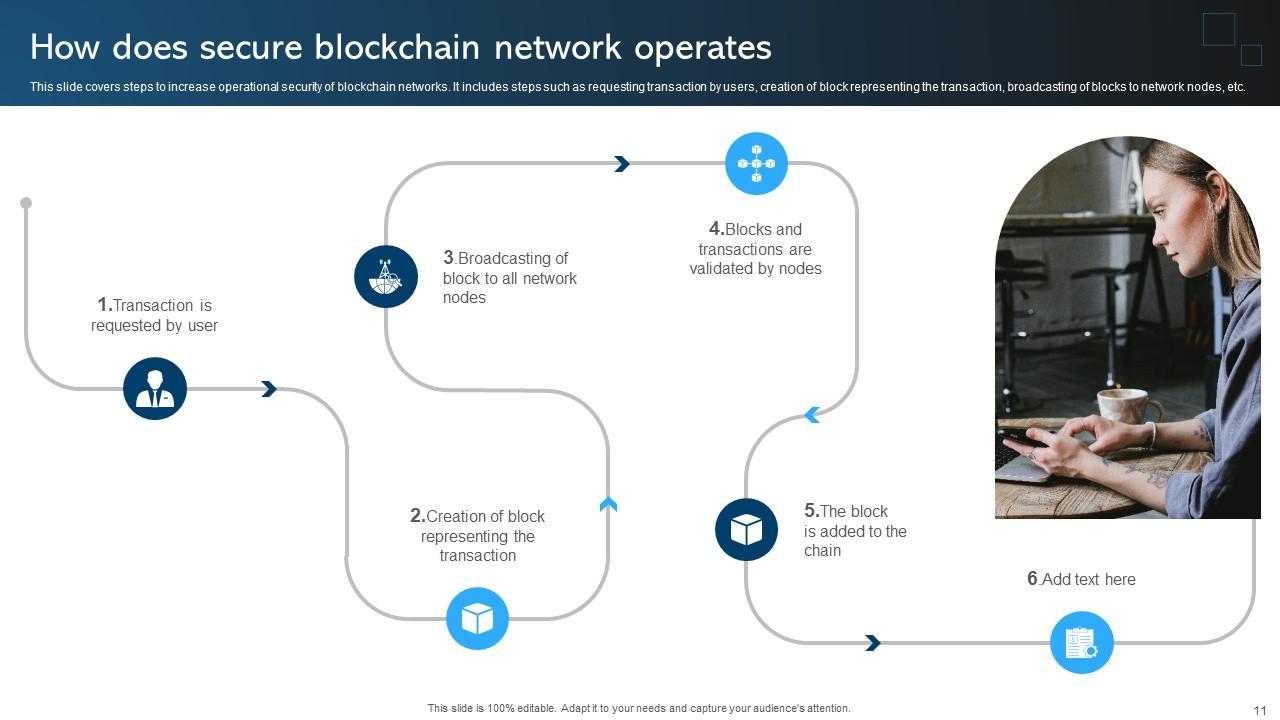 How does secure blockchain network operates

This slide covers steps to increase operational security of blockchain networks. It includes steps such as requesting transaction by users, creation of block representing the transaction, broadcasting of blocks to network nodes, etc.

1.Transaction is requested by user

2.Creation of block representing the transaction

3.Broadcasting of block to all network nodes

4.Blocks and transactions are validated by nodes

5.The block is added to the chain

6.Add text here

This slide is 100% editable. Adapt it to your needs and capture your audience's attention.

11